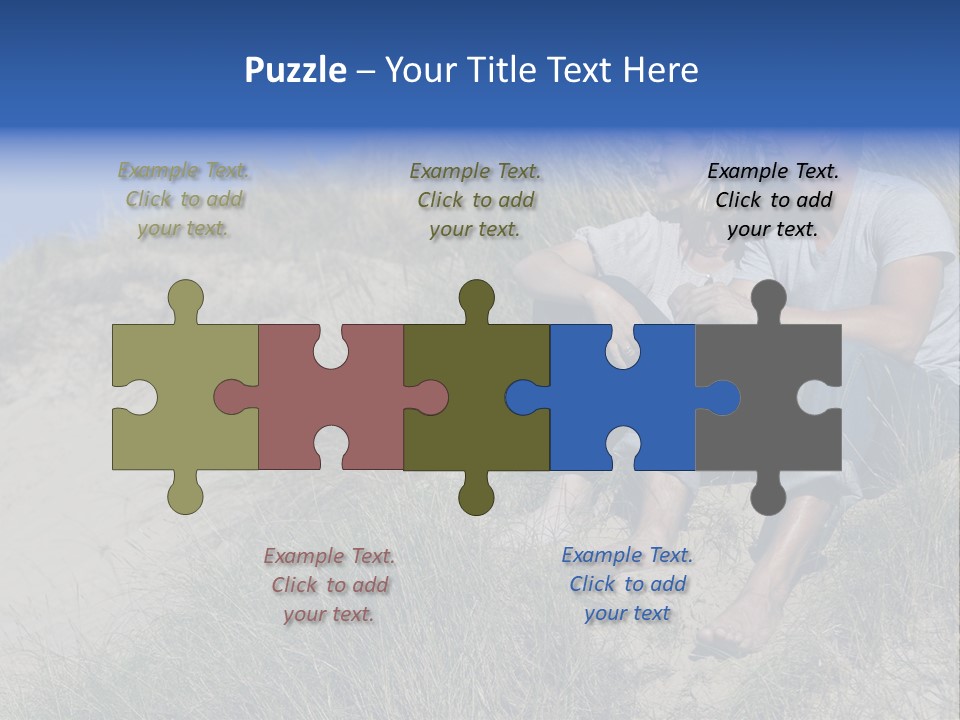 Puzzle – Your Title Text Here

Example Text. Click to add your text.

Example Text. Click to add your text.

Example Text. Click to add your text.

Example Text. Click to add your text.

Example Text. Click to add your text